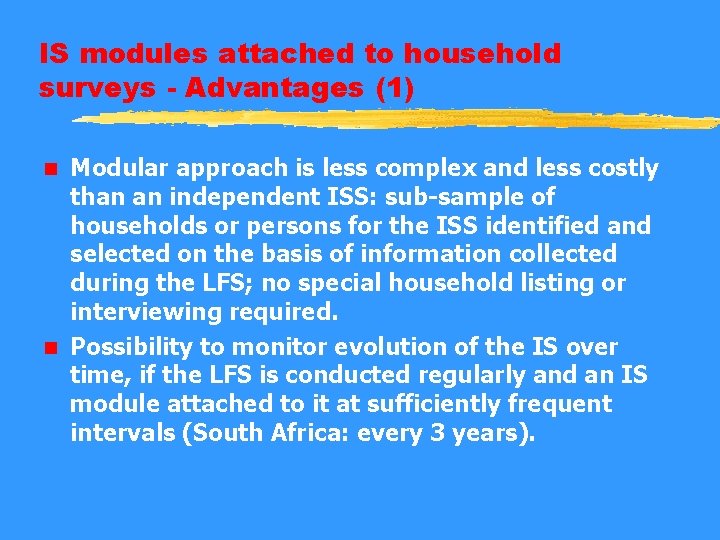 IS modules attached to household surveys - Advantages (1)

Modular approach is less complex and less costly than an independent ISS: sub-sample of households or persons for the ISS identified and selected on the basis of information collected during the LFS; no special household listing or interviewing required.

Possibility to monitor evolution of the IS over time, if the LFS is conducted regularly and an IS module attached to it at sufficiently frequent intervals (South Africa: every 3 years).